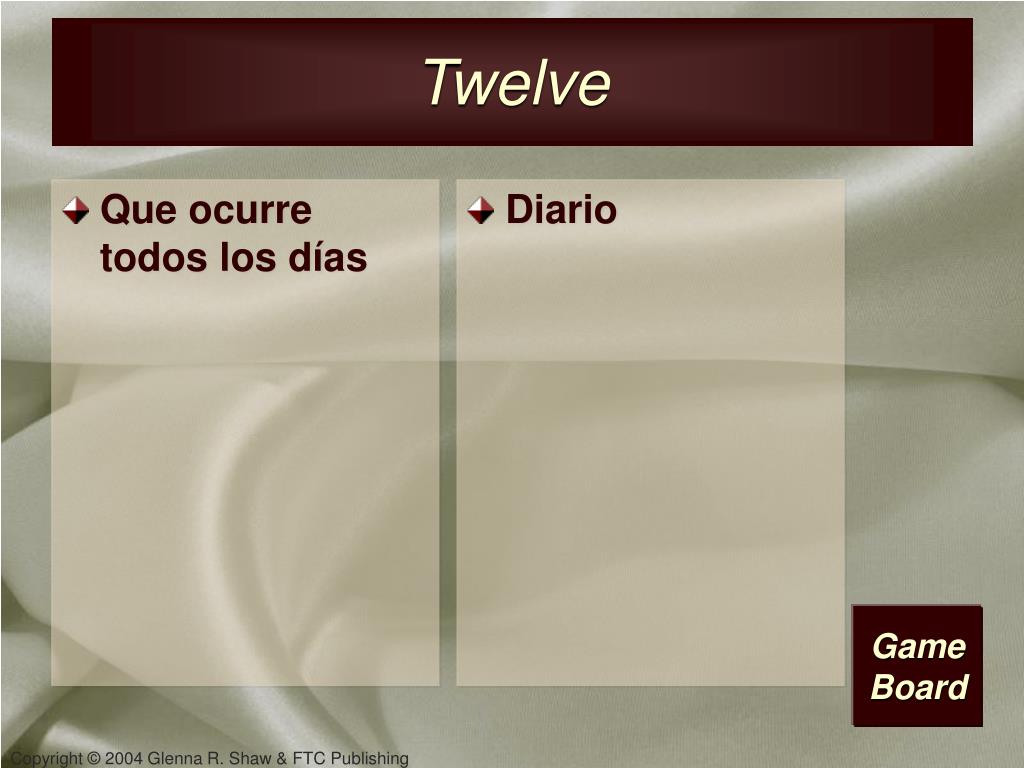 Twelve

Que ocurre todos los días

Diario

Game Board

Copyright © 2004 Glenna R. Shaw & FTC Publishing